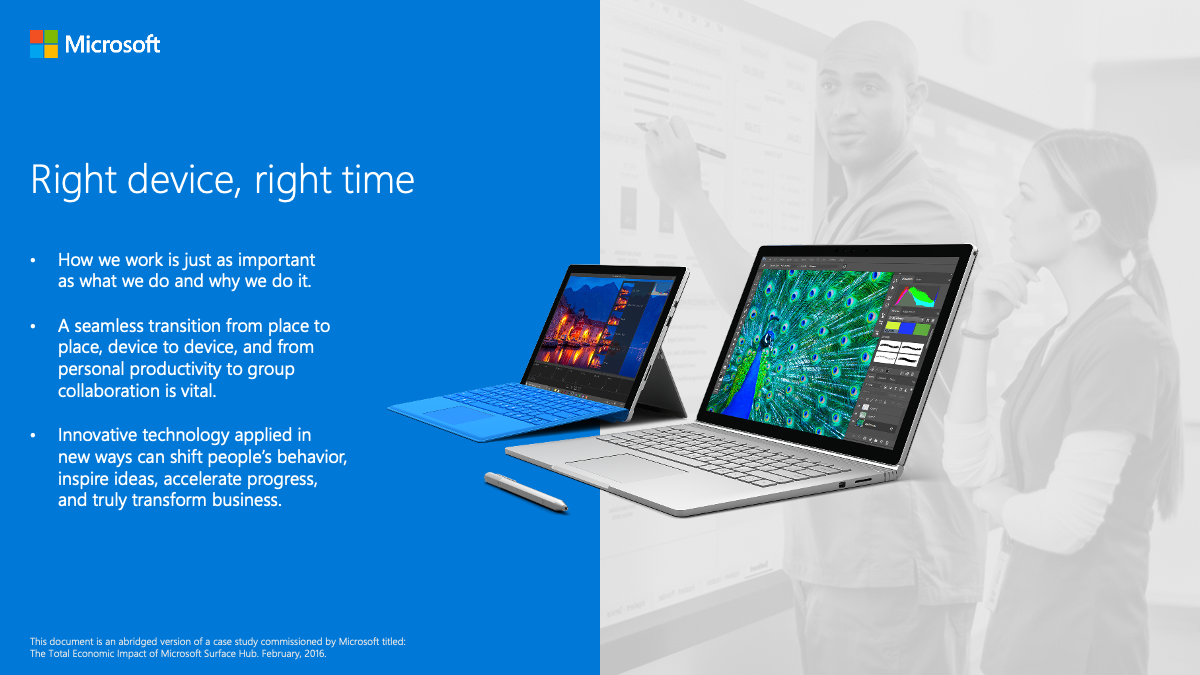 Microsoft

Right device, right time

• How we work is just as important as what we do and why we do it.

• A seamless transition from place to place, device to device, and from personal productivity to group collaboration is vital.

• Innovative technology applied in new ways can shift people's behavior, inspire ideas, accelerate progress, and truly transform business.

This document is an abridged version of a case study commissioned by Microsoft titled: The Total Economic Impact of Microsoft Surface Hub. February, 2016.